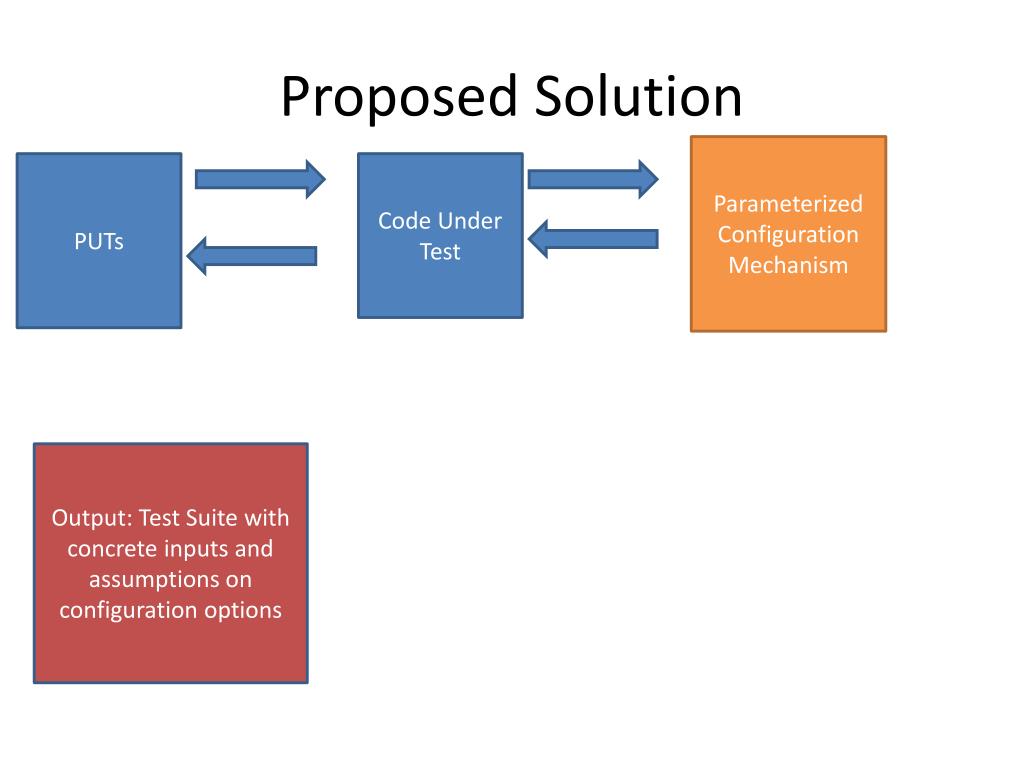 Proposed Solution

PUTs

Code Under Test

Parameterized Configuration Mechanism

Output: Test Suite with concrete inputs and assumptions on configuration options